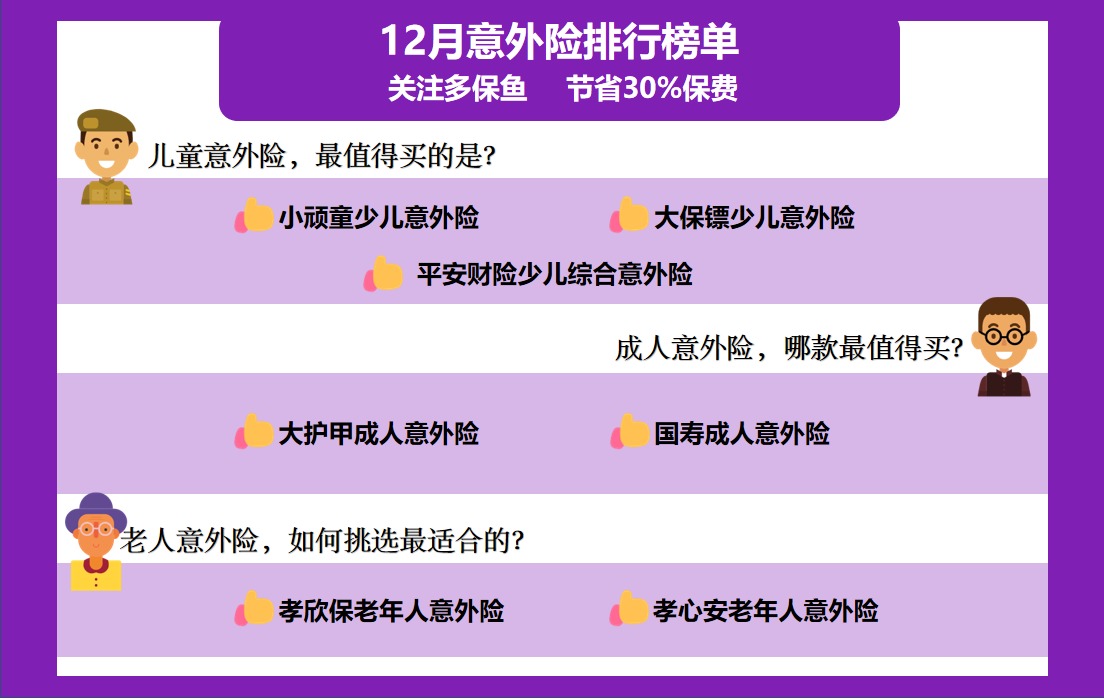 12月意外险排行榜单
关注多保鱼　节省30%保费

儿童意外险，最值得买的是?

小顽童少儿意外险　大保镖少儿意外险

平安财险少儿综合意外险

成人意外险，哪款最值得买?

大护甲成人意外险　国寿成人意外险

老人意外险，如何挑选最适合的?

孝欣保老年人意外险　孝心安老年人意外险